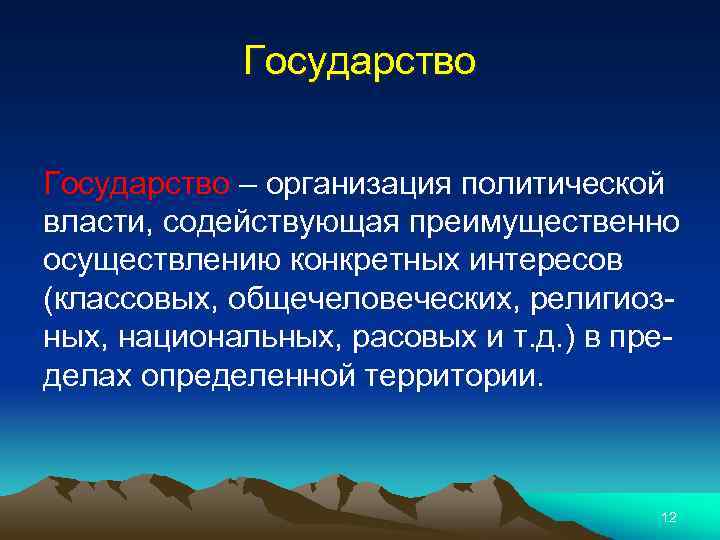 Государство

Государство – организация политической власти, содействующая преимущественно осуществлению конкретных интересов (классовых, общечеловеческих, религиозных, национальных, расовых и т.д.) в пределах определенной территории.

12